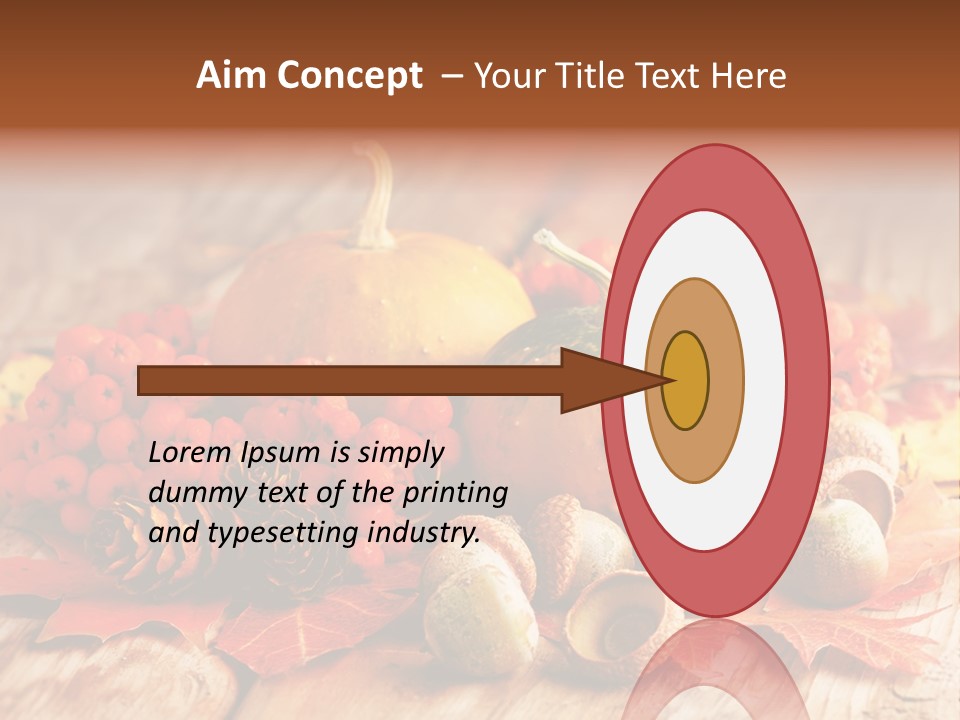 Aim Concept – Your Title Text Here

Lorem Ipsum is simply dummy text of the printing and typesetting industry.